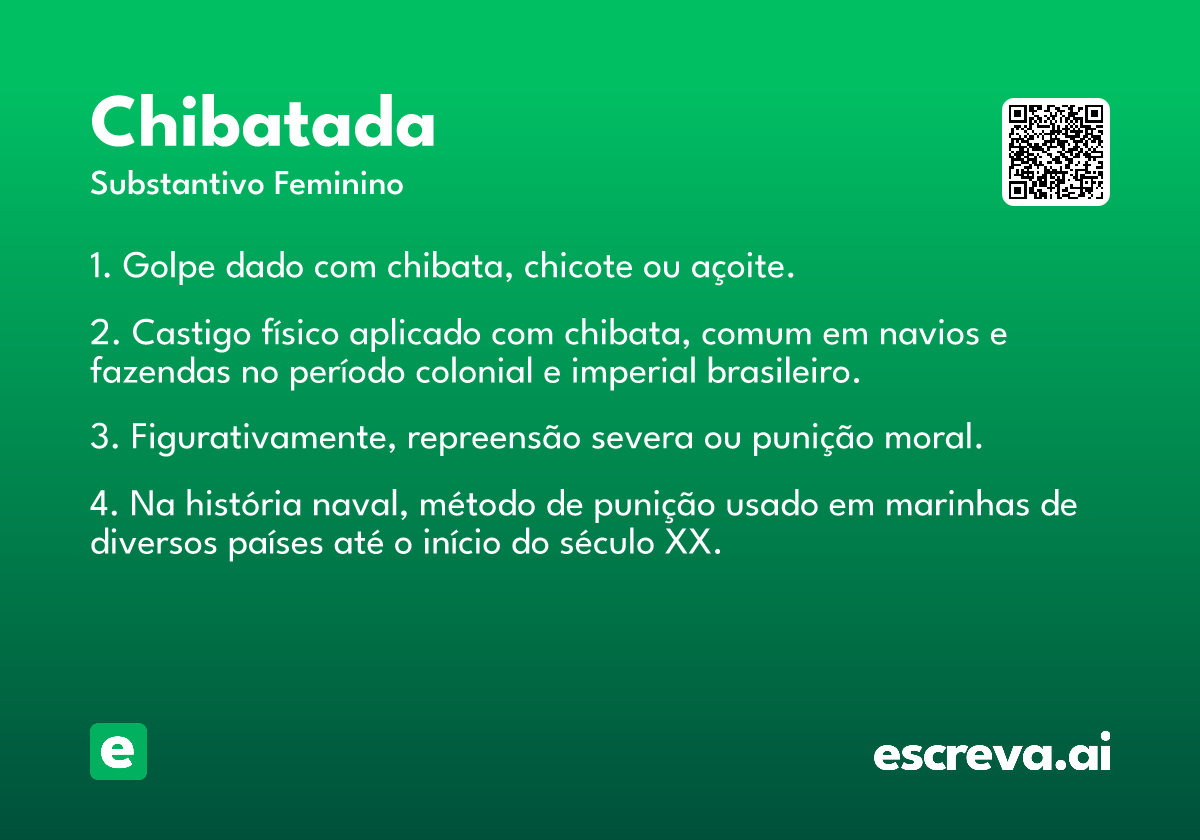 Chibatada
Substantivo Feminino

1. Golpe dado com chibata, chicote ou açoite.

2. Castigo físico aplicado com chibata, comum em navios e fazendas no período colonial e imperial brasileiro.

3. Figurativamente, repreensão severa ou punição moral.

4. Na história naval, método de punição usado em marinhas de diversos países até o início do século XX.

e

escreva.ai